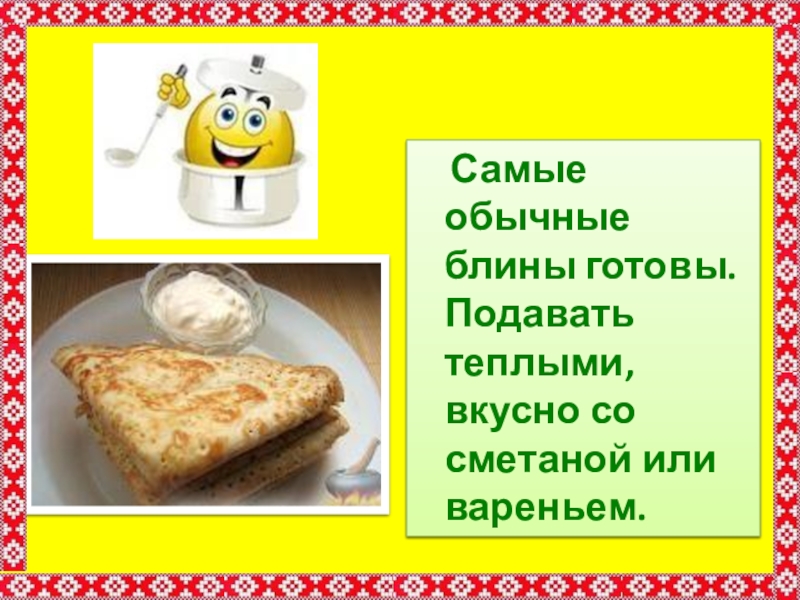 Самые обычные блины готовы. Подавать теплыми, вкусно со сметаной или вареньем.